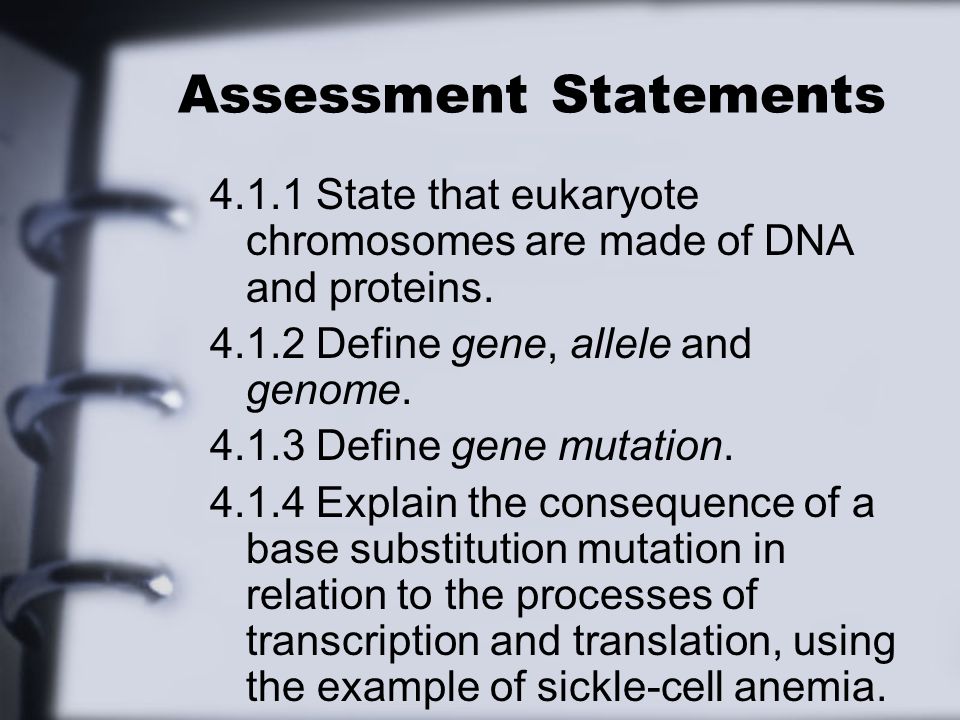 Assessment Statements

4.1.1 State that eukaryote chromosomes are made of DNA and proteins.

4.1.2 Define gene, allele and genome.

4.1.3 Define gene mutation.

4.1.4 Explain the consequence of a base substitution mutation in relation to the processes of transcription and translation, using the example of sickle-cell anemia.